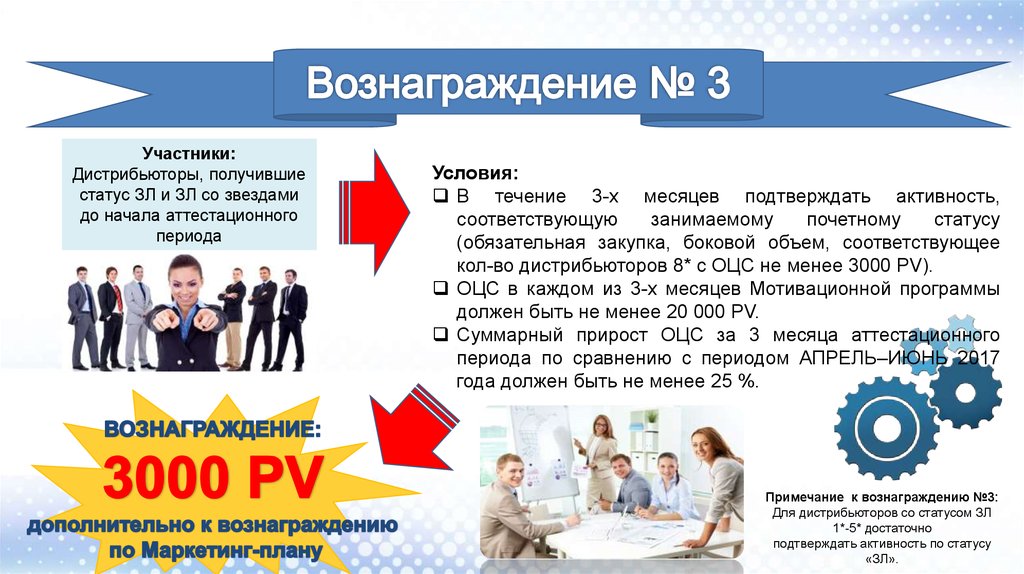 Вознаграждение № 3

Участники:
Дистрибьюторы, получившие статус ЗЛ и ЗЛ со звездами до начала аттестационного периода

Условия:
❑ В течение 3-х месяцев подтверждать активность, соответствующую занимаемому почетному статусу (обязательная закупка, боковой объем, соответствующее кол-во дистрибьюторов 8* с ОЦС не менее 3000 PV).
❑ ОЦС в каждом из 3-х месяцев Мотивационной программы должен быть не менее 20 000 PV.
❑ Суммарный прирост ОЦС за 3 месяца аттестационного периода по сравнению с периодом АПРЕЛЬ–ИЮНЬ 2017 года должен быть не менее 25 %.

ВОЗНАГРАЖДЕНИЕ:
3000 PV
дополнительно к вознаграждению по Маркетинг-плану

Примечание к вознаграждению №3:
Для дистрибьюторов со статусом ЗЛ 1*-5* достаточно подтверждать активность по статусу «ЗЛ».